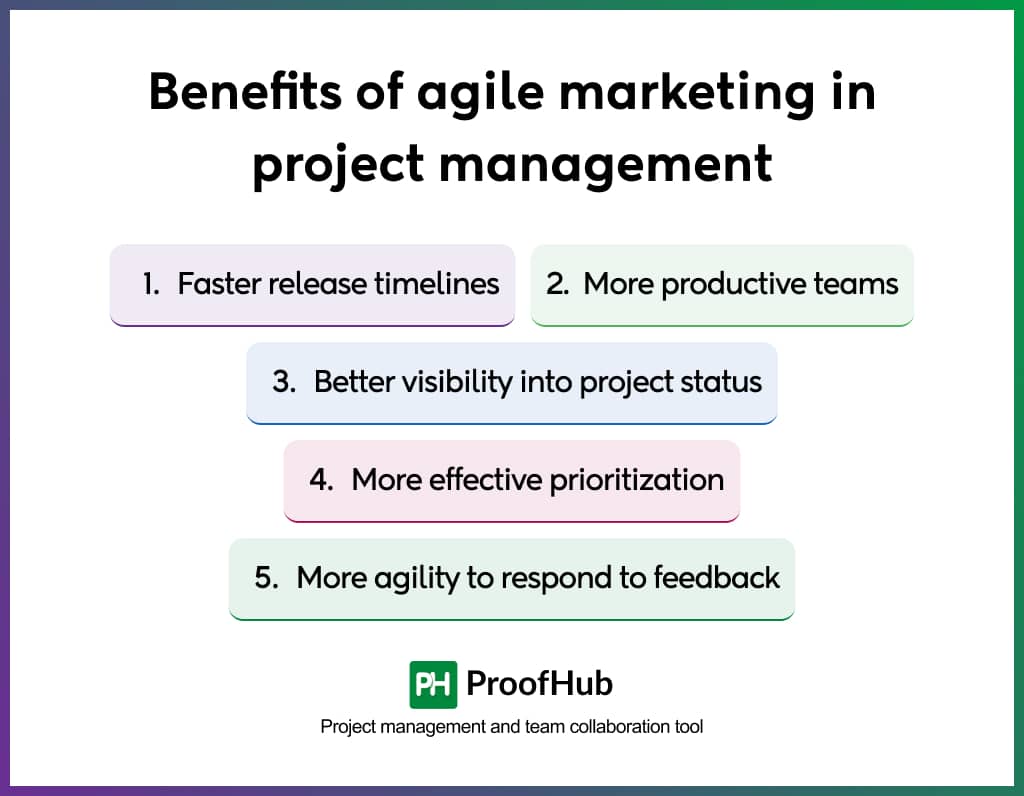 Benefits of agile marketing in project management

1. Faster release timelines

2. More productive teams

3. Better visibility into project status

4. More effective prioritization

5. More agility to respond to feedback

PH ProofHub

Project management and team collaboration tool